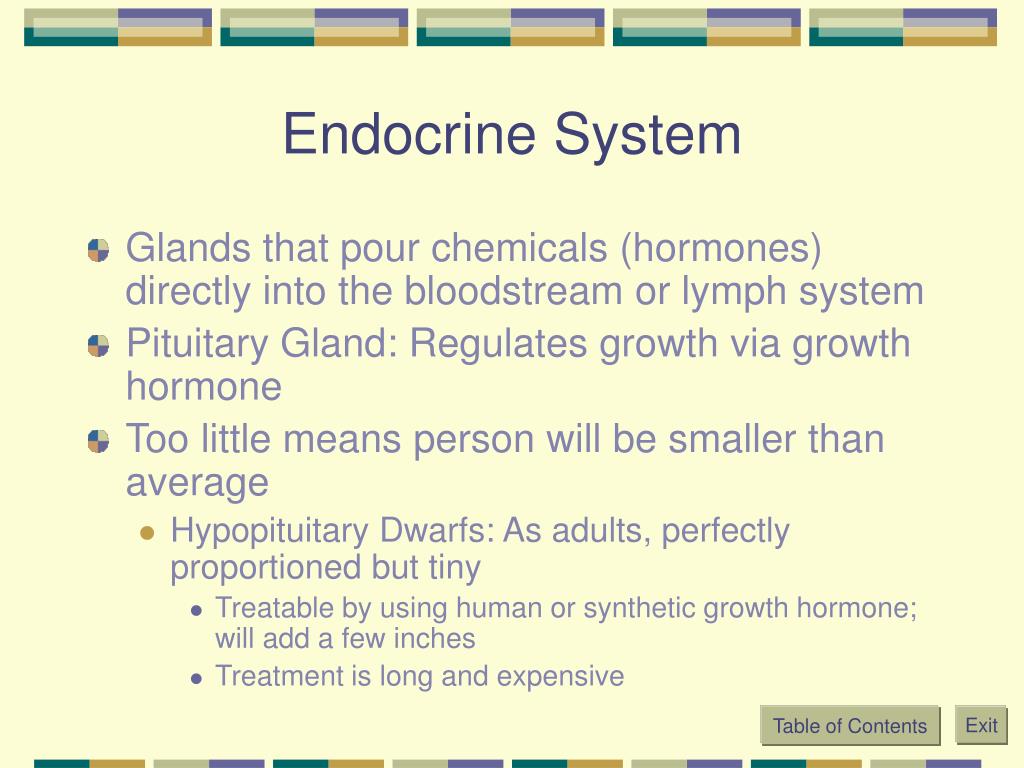 Endocrine System

Glands that pour chemicals (hormones) directly into the bloodstream or lymph system

Pituitary Gland: Regulates growth via growth hormone

Too little means person will be smaller than average

Hypopituitary Dwarfs: As adults, perfectly proportioned but tiny

Treatable by using human or synthetic growth hormone; will add a few inches

Treatment is long and expensive

Table of Contents

Exit